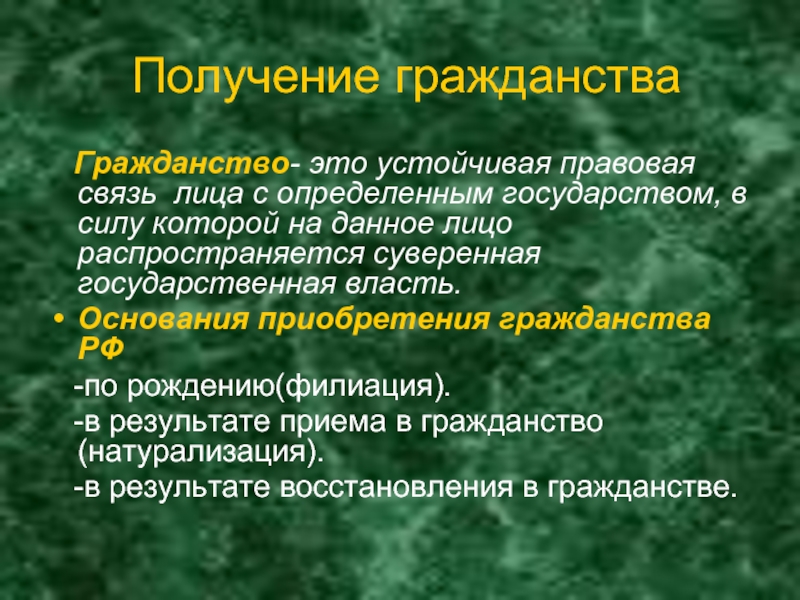 Получение гражданства

Гражданство- это устойчивая правовая связь лица с определенным государством, в силу которой на данное лицо распространяется суверенная государственная власть.

• Основания приобретения гражданства РФ

-по рождению(филиация).

-в результате приема в гражданство (натурализация).

-в результате восстановления в гражданстве.